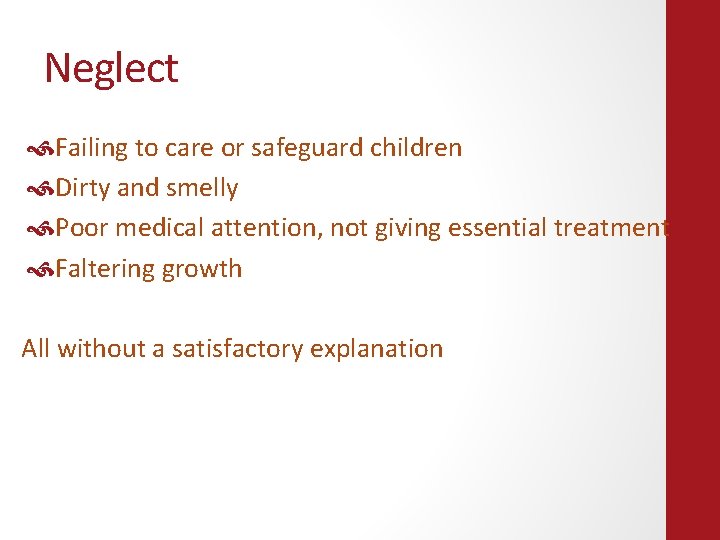 Neglect

Failing to care or safeguard children
Dirty and smelly
Poor medical attention, not giving essential treatment
Faltering growth

All without a satisfactory explanation